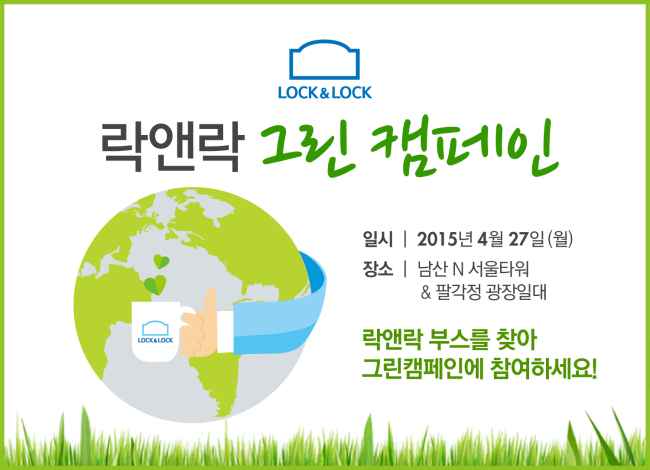 LOCK&LOCK

락앤락 그린 캠페인

LOCK&LOCK

일시 | 2015년 4월 27일 (월)

장소 | 남산 N 서울타워
& 팔각정 광장일대

락앤락 부스를 찾아
그린캠페인에 참여하세요!